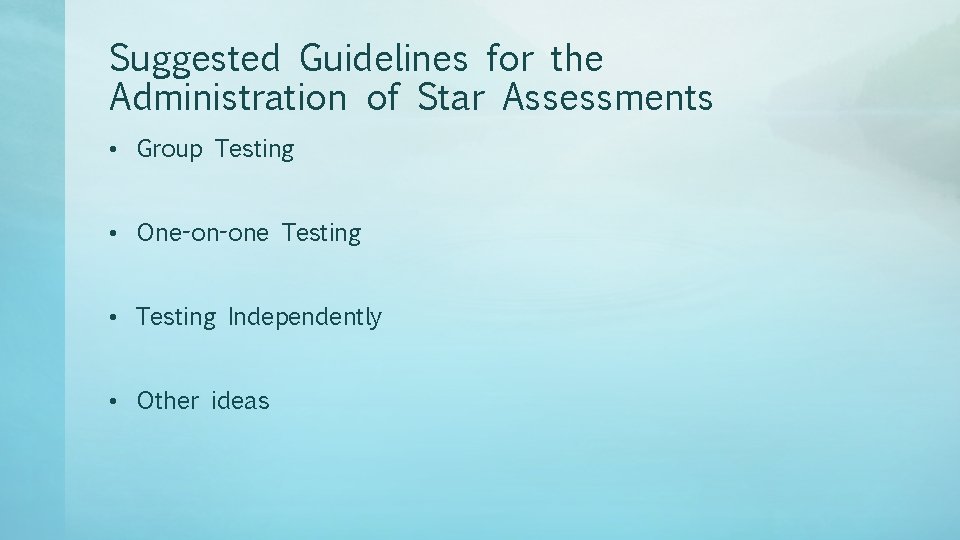 Suggested Guidelines for the Administration of Star Assessments

• Group Testing

• One-on-one Testing

• Testing Independently

• Other ideas